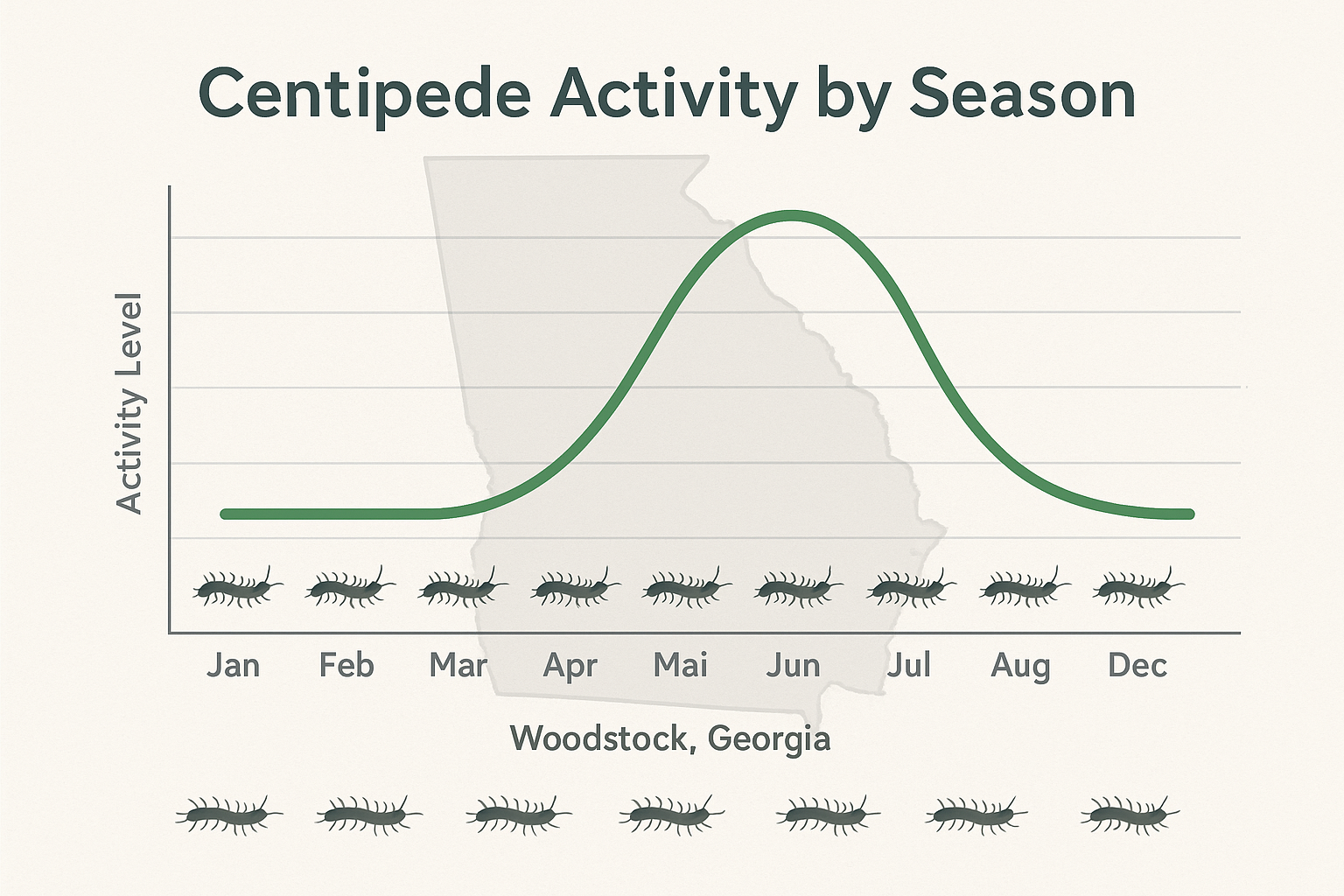 Centipede Activity by Season

Activity Level

Jan Feb Mar Apr Mai Jun Jul Aug Dec

Woodstock, Georgia